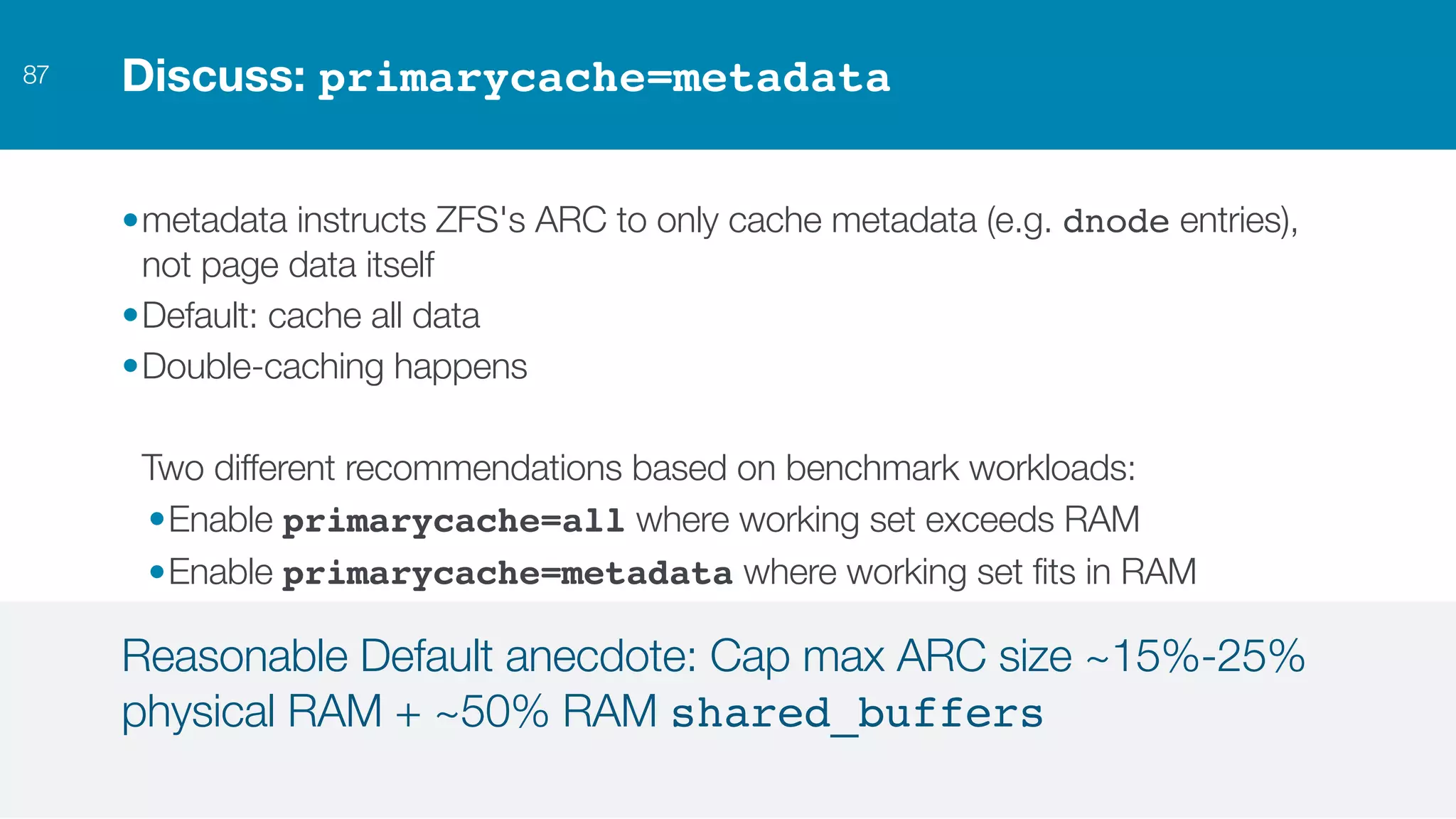 87

Discuss: primarycache=metadata

• metadata instructs ZFS's ARC to only cache metadata (e.g. dnode entries), not page data itself
• Default: cache all data
• Double-caching happens

Two different recommendations based on benchmark workloads:
• Enable primarycache=all where working set exceeds RAM
• Enable primarycache=metadata where working set fits in RAM

Reasonable Default anecdote: Cap max ARC size ~15%-25% physical RAM + ~50% RAM shared_buffers